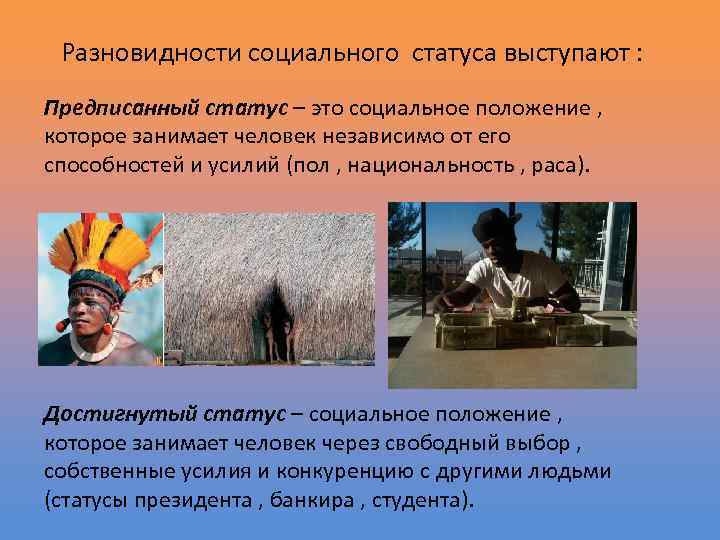 Разновидности социального статуса выступают :

Предписанный статус – это социальное положение , которое занимает человек независимо от его способностей и усилий (пол , национальность , раса).

Достигнутый статус – социальное положение , которое занимает человек через свободный выбор , собственные усилия и конкуренцию с другими людьми (статусы президента , банкира , студента).